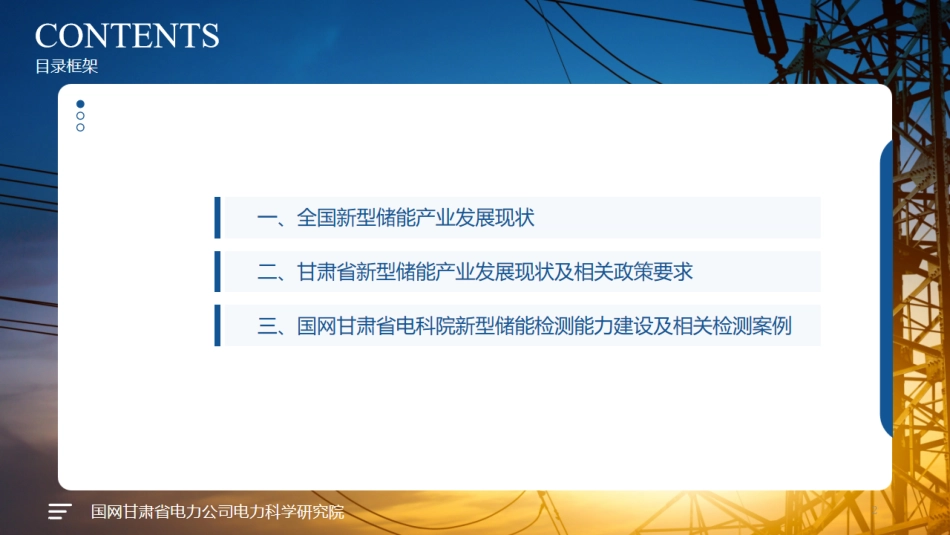 CONTENTS
目录框架

一、全国新型储能产业发展现状

二、甘肃省新型储能产业发展现状及相关政策要求

三、国网甘肃省电科院新型储能检测能力建设及相关检测案例

国网甘肃省电力公司电力科学研究院